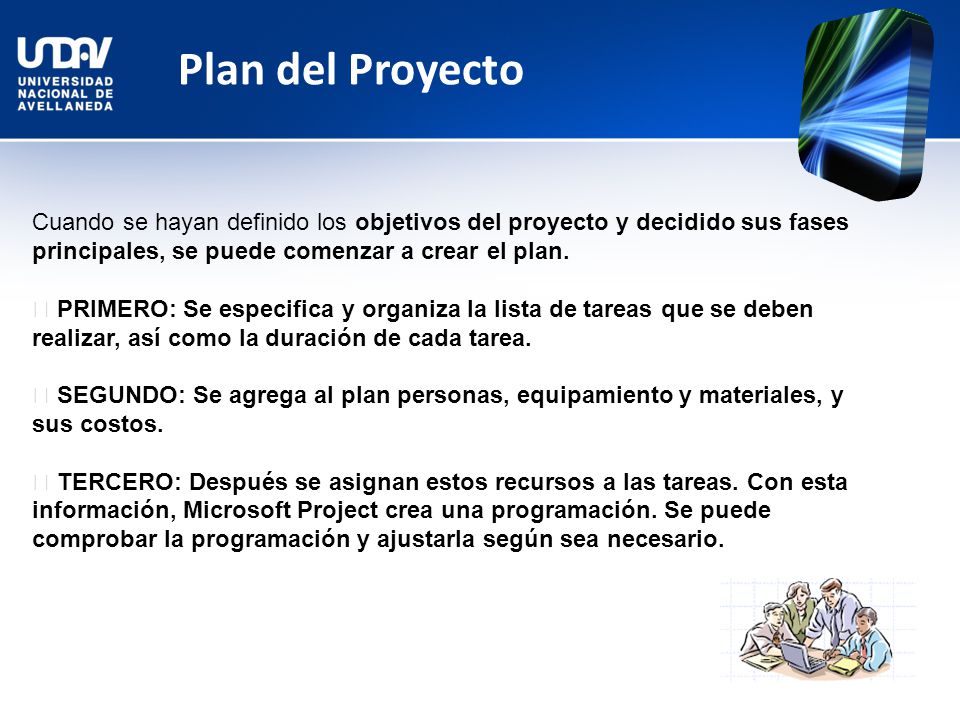 UNDAV
UNIVERSIDAD NACIONAL DE AVELLANEDA

Plan del Proyecto

Cuando se hayan definido los objetivos del proyecto y decidido sus fases principales, se puede comenzar a crear el plan.

PRIMERO: Se especifica y organiza la lista de tareas que se deben realizar, así como la duración de cada tarea.

SEGUNDO: Se agrega al plan personas, equipamiento y materiales, y sus costos.

TERCERO: Después se asignan estos recursos a las tareas. Con esta información, Microsoft Project crea una programación. Se puede comprobar la programación y ajustarla según sea necesario.